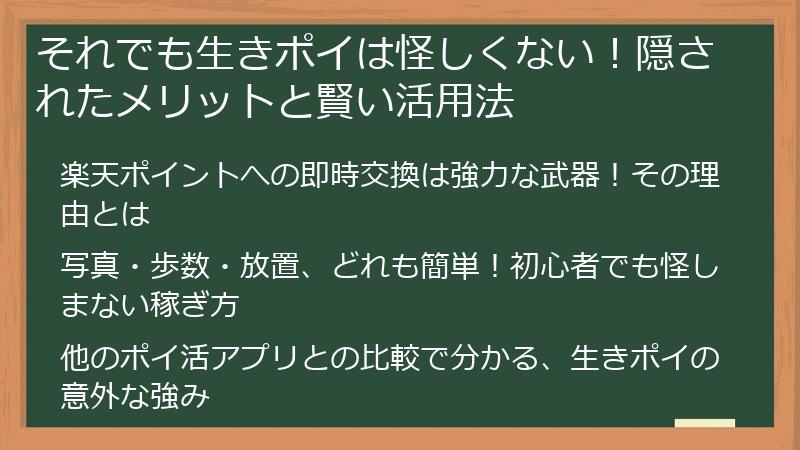 それでも生きポイは怪しくない！隠されたメリットと賢い活用法

楽天ポイントへの即時交換は強力な武器！その理由とは

写真・歩数・放置、どれも簡単！初心者でも怪しまない稼ぎ方

他のポイ活アプリとの比較で分かる、生きポイの意外な強み